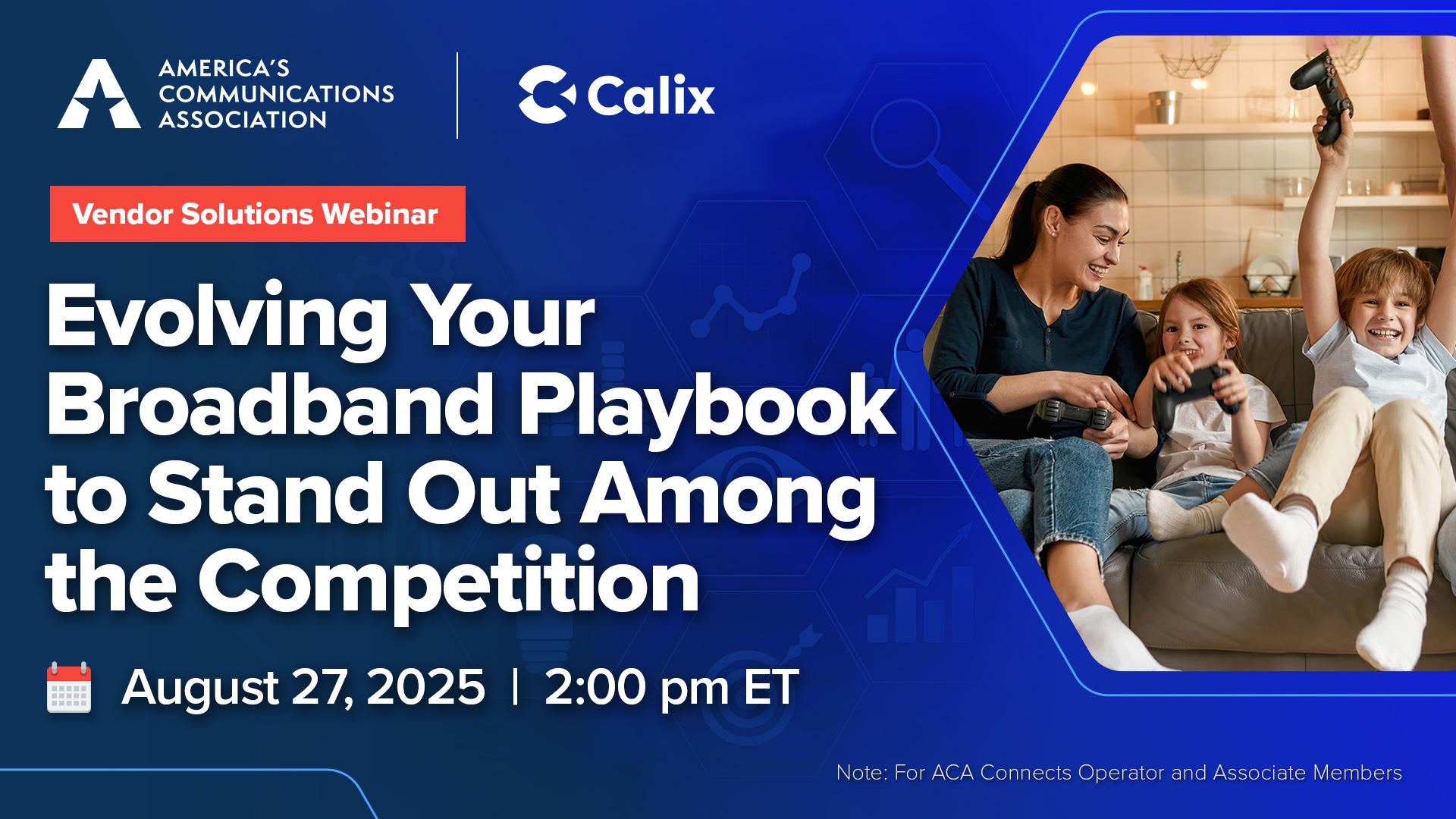 AMERICA'S COMMUNICATIONS ASSOCIATION

Calix

Vendor Solutions Webinar

Evolving Your Broadband Playbook to Stand Out Among the Competition

August 27, 2025 | 2:00 pm ET

Note: For ACA Connects Operator and Associate Members